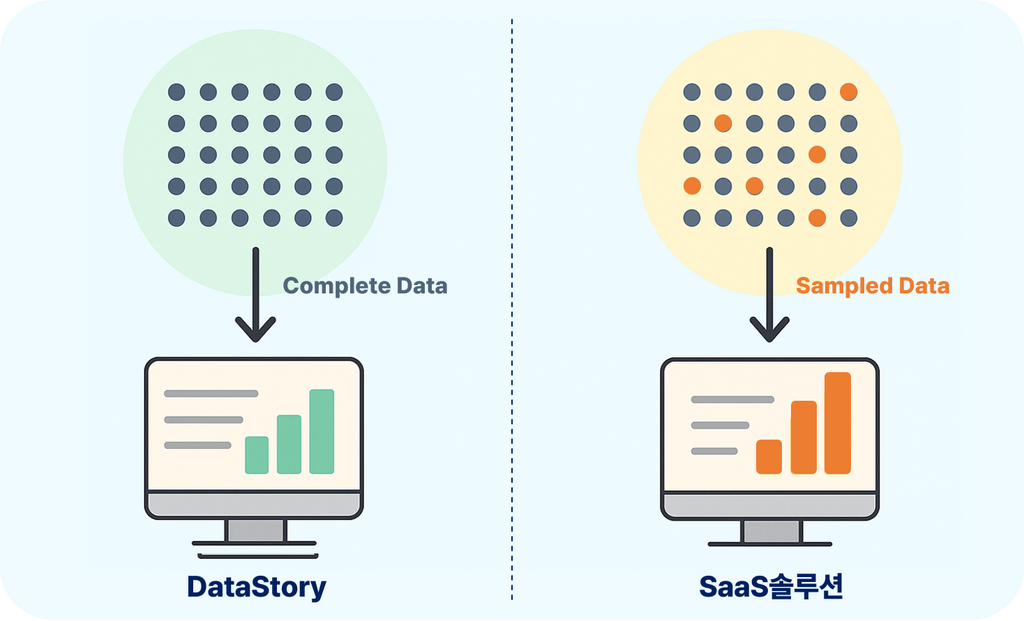 Complete Data

DataStory

Sampled Data

SaaS솔루션